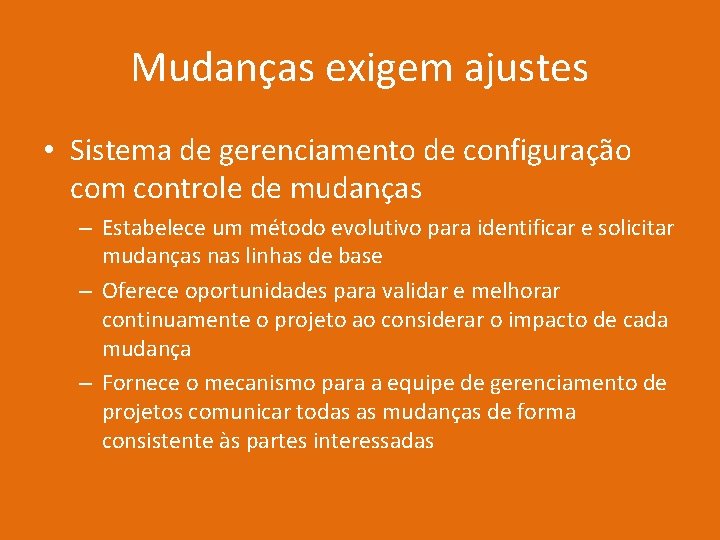 Mudanças exigem ajustes

• Sistema de gerenciamento de configuração com controle de mudanças

– Estabelece um método evolutivo para identificar e solicitar mudanças nas linhas de base

– Oferece oportunidades para validar e melhorar continuamente o projeto ao considerar o impacto de cada mudança

– Fornece o mecanismo para a equipe de gerenciamento de projetos comunicar todas as mudanças de forma consistente às partes interessadas